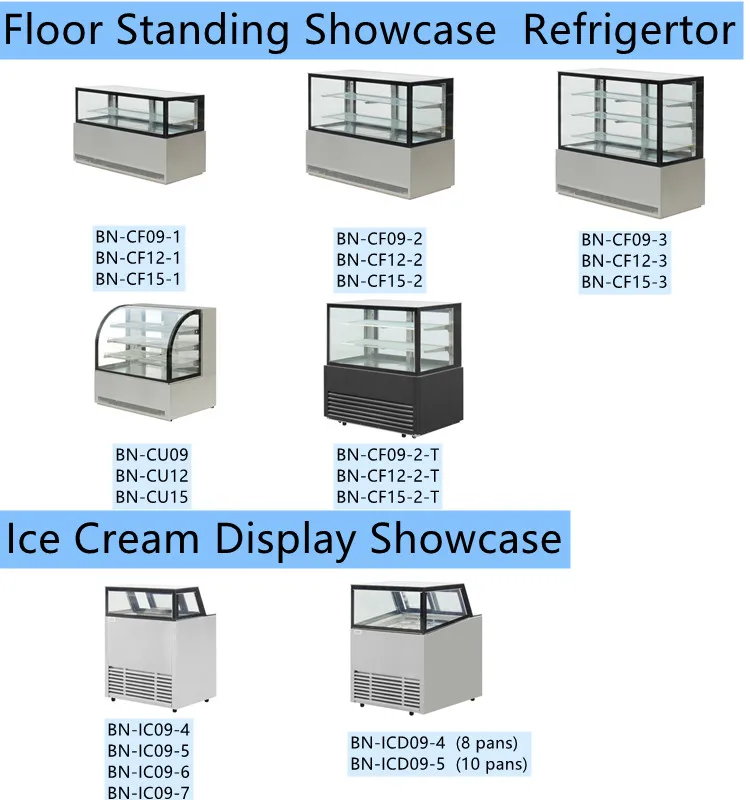 Floor Standing Showcase Refrigertor

BN-CF09-1
BN-CF12-1
BN-CF15-1

BN-CF09-2
BN-CF12-2
BN-CF15-2

BN-CF09-3
BN-CF12-3
BN-CF15-3

BN-CU09
BN-CU12
BN-CU15

BN-CF09-2-T
BN-CF12-2-T
BN-CF15-2-T

Ice Cream Display Showcase

BN-IC09-4
BN-IC09-5
BN-IC09-6
BN-IC09-7

BN-ICD09-4 (8 pans)
BN-ICD09-5 (10 pans)